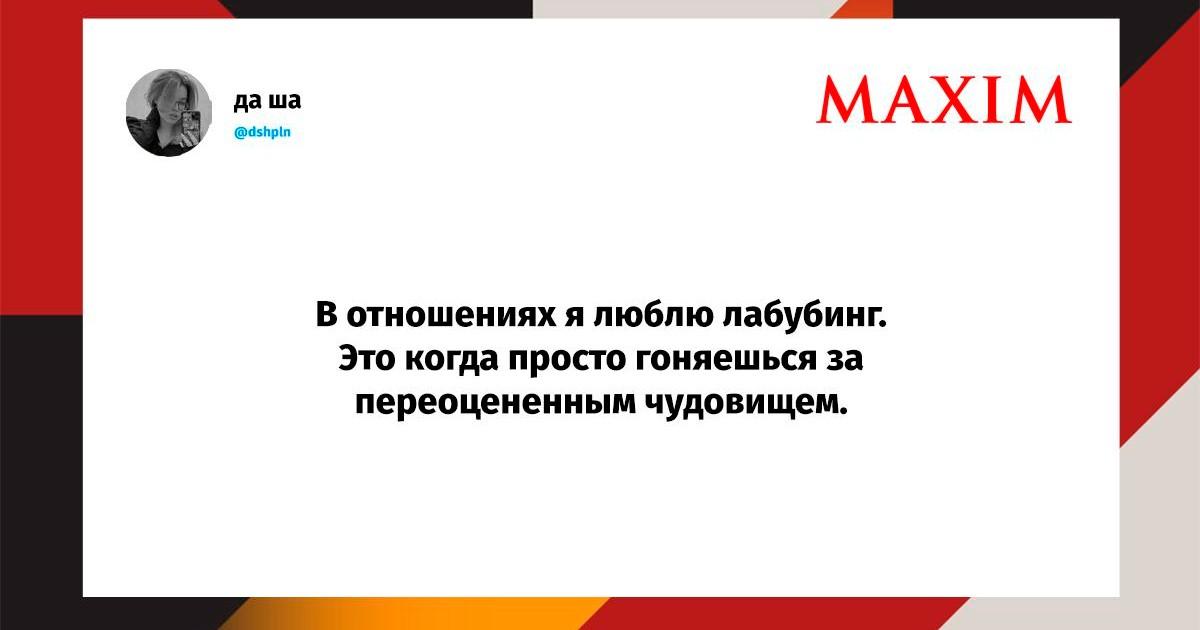 да ша
@dshpln

MAXIM

В отношениях я люблю лабубинг. Это когда просто гоняешься за переоцененным чудовищем.